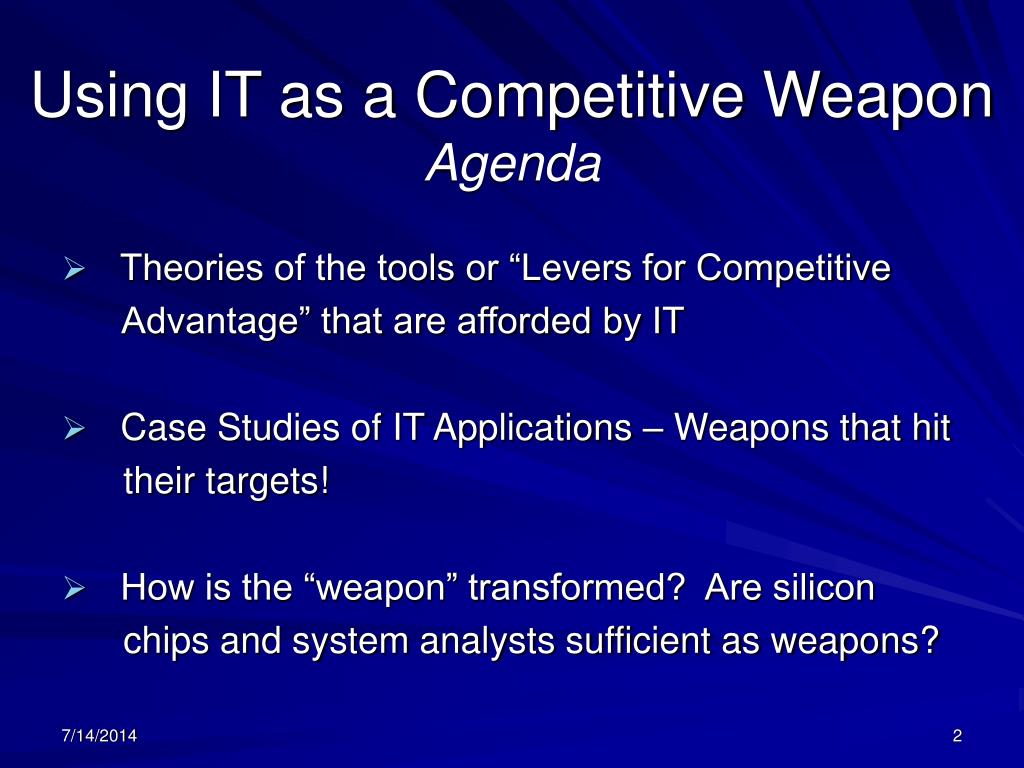 Using IT as a Competitive Weapon
Agenda

➢ Theories of the tools or “Levers for Competitive Advantage” that are afforded by IT

➢ Case Studies of IT Applications – Weapons that hit their targets!

➢ How is the “weapon” transformed? Are silicon chips and system analysts sufficient as weapons?

7/14/2014

2